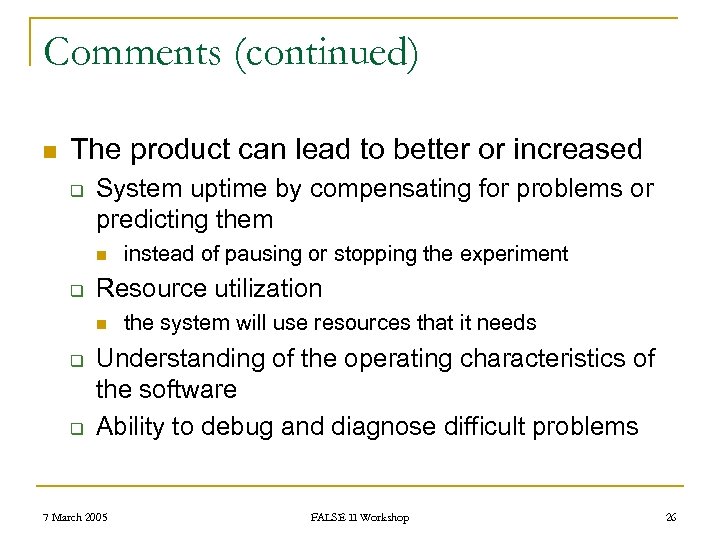 Comments (continued)

The product can lead to better or increased

System uptime by compensating for problems or predicting them

instead of pausing or stopping the experiment

Resource utilization

the system will use resources that it needs

Understanding of the operating characteristics of the software

Ability to debug and diagnose difficult problems

7 March 2005

FALSE II Workshop

26